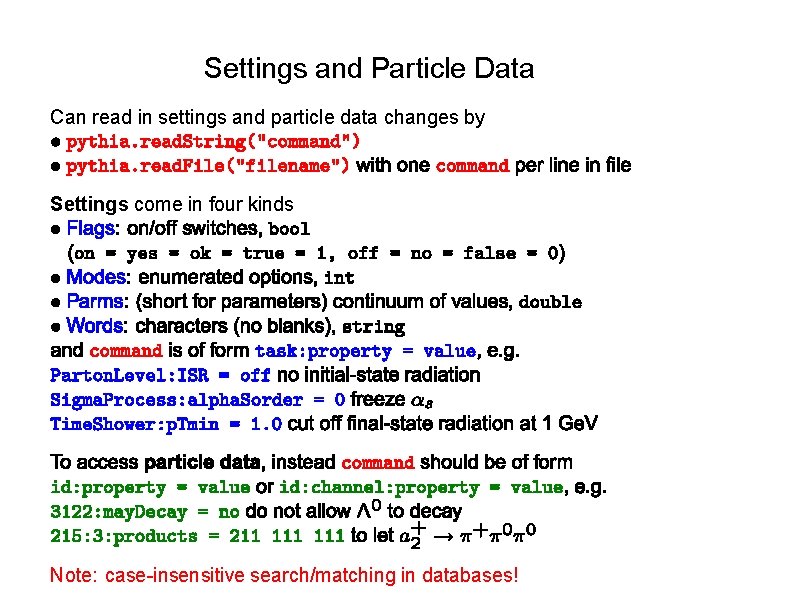 Settings and Particle Data

Can read in settings and particle data changes by
• pythia.readString("command")
• pythia.readFile("filename") with one command per line in file

Settings come in four kinds
• Flags: on/off switches, bool
(on = yes = ok = true = 1, off = no = false = 0)
• Modes: enumerated options, int
• Parms: (short for parameters) continuum of values, double
• Words: characters (no blanks), string
and command is of form task:property = value, e.g.
PartonLevel:ISR = off no initial-state radiation
SigmaProcess:alphaSorder = 0 freeze $\alpha_s$
TimeShower:pTmin = 1.0 cut off final-state radiation at 1 GeV

To access particle data, instead command should be of form
id:property = value or id:channel:property = value, e.g.
3122:mayDecay = no do not allow $\Lambda^0$ to decay
215:3:products = 211 111 111 to let $a_2^+ \to \pi^+\pi^0\pi^0$

Note: case-insensitive search/matching in databases!